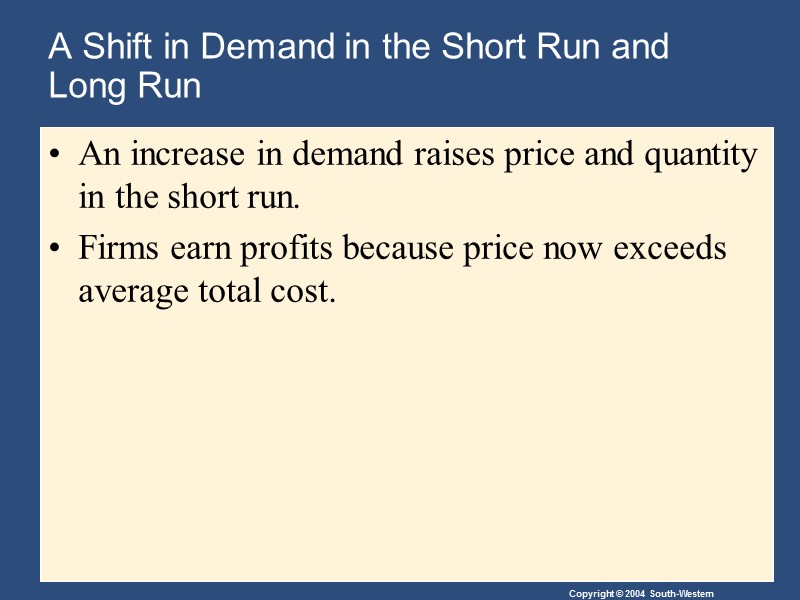 A Shift in Demand in the Short Run and Long Run

• An increase in demand raises price and quantity in the short run.

• Firms earn profits because price now exceeds average total cost.

Copyright © 2004 South-Western